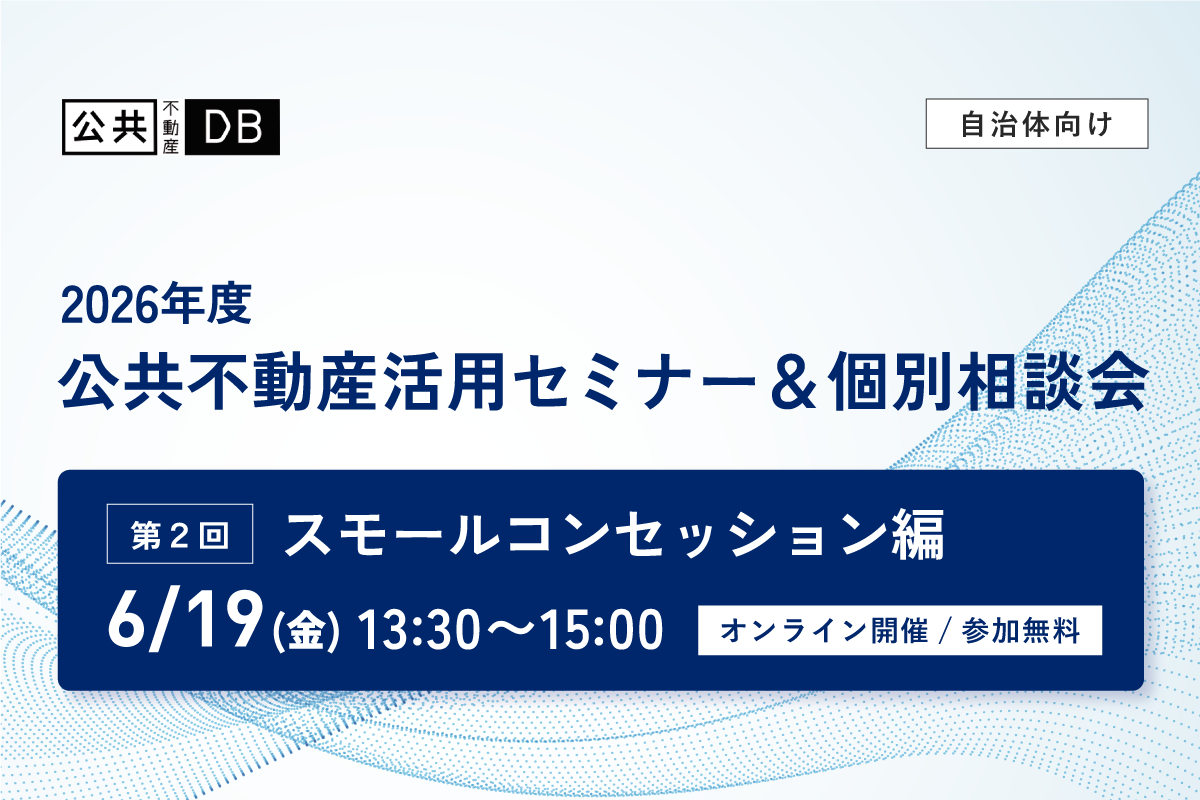 公共 不動産 DB

自治体向け

2026年度
公共不動産活用セミナー＆個別相談会

第２回 スモールコンセッション編

6/19(金) 13:30〜15:00 オンライン開催 / 参加無料